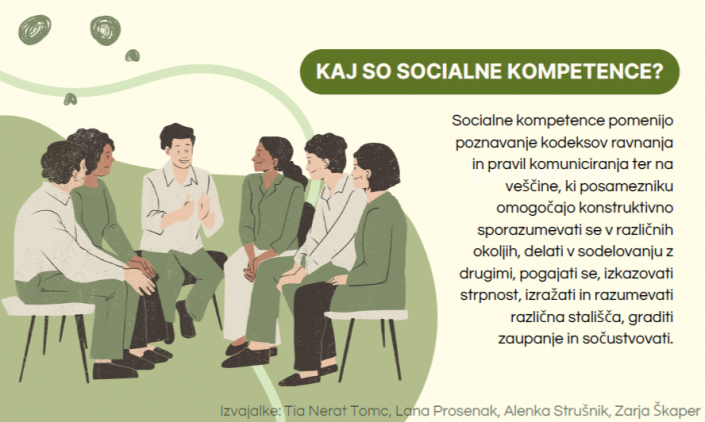 KAJ SO SOCIALNE KOMPETENCE?

Socialne kompetence pomenijo poznavanje kodeksov ravnanja in pravil komuniciranja ter na veščine, ki posamezniku omogočajo konstruktivno sporazumevati se v različnih okoljih, delati v sodelovanju z drugimi, pogajati se, izkazovati strpnost, izražati in razumevati različna stališča, graditi zaupanje in sočustvovati.

Izvajalke: Tia Nerat Tomc, Lana Prosenak, Alenka Strušnik, Zarja Škaper